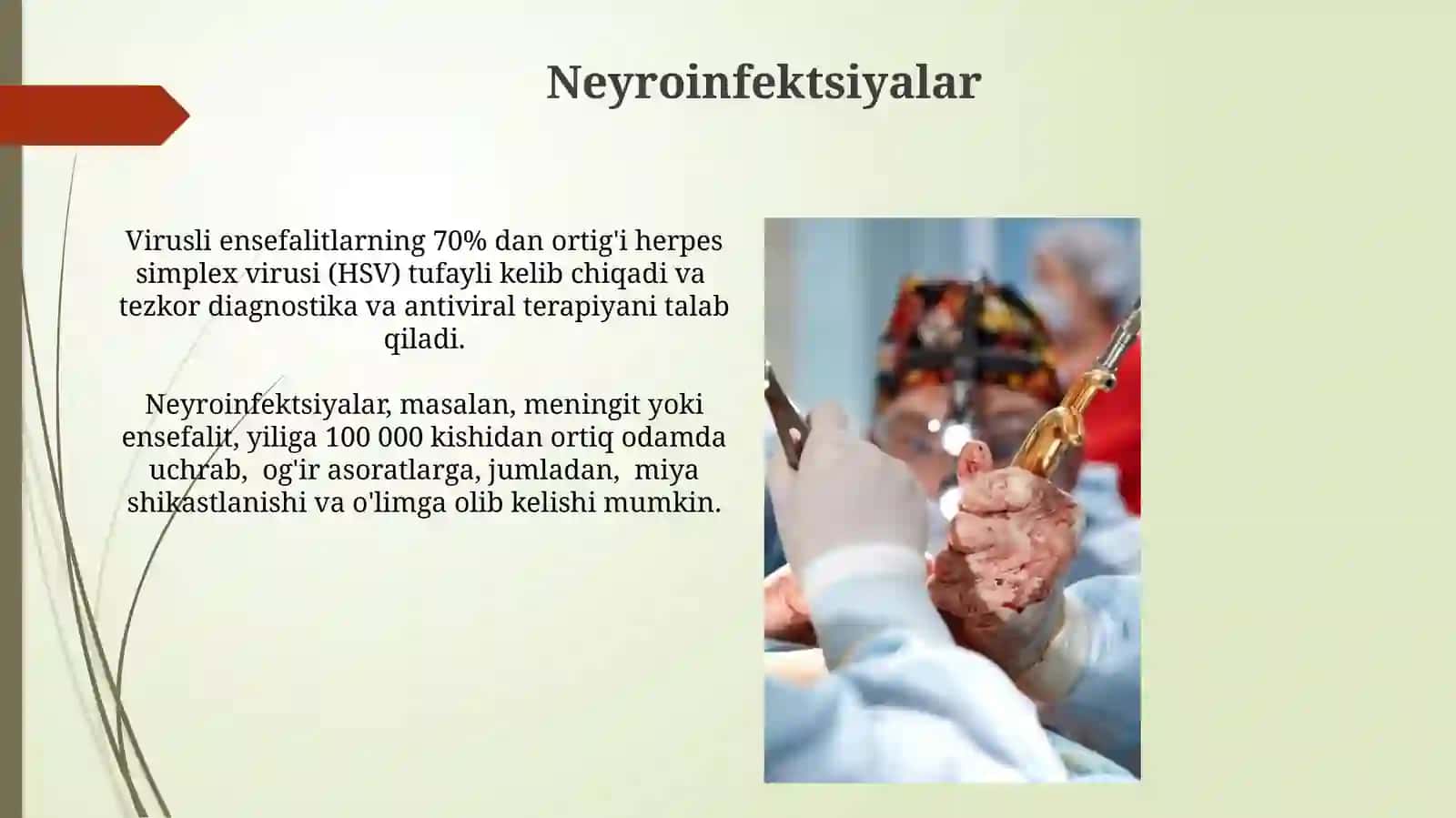 Neyroinfektsiyalar

Virusli ensefalitlarning 70% dan ortig'i herpes simplex virusi (HSV) tufayli kelib chiqadi va tezkor diagnostika va antiviral terapiyani talab qiladi.

Neyroinfektsiyalar, masalan, meningit yoki ensefalit, yiliga 100 000 kishidan ortiq odamda uchrab, og'ir asoratlarga, jumladan, miya shikastlanishi va o'limga olib kelishi mumkin.